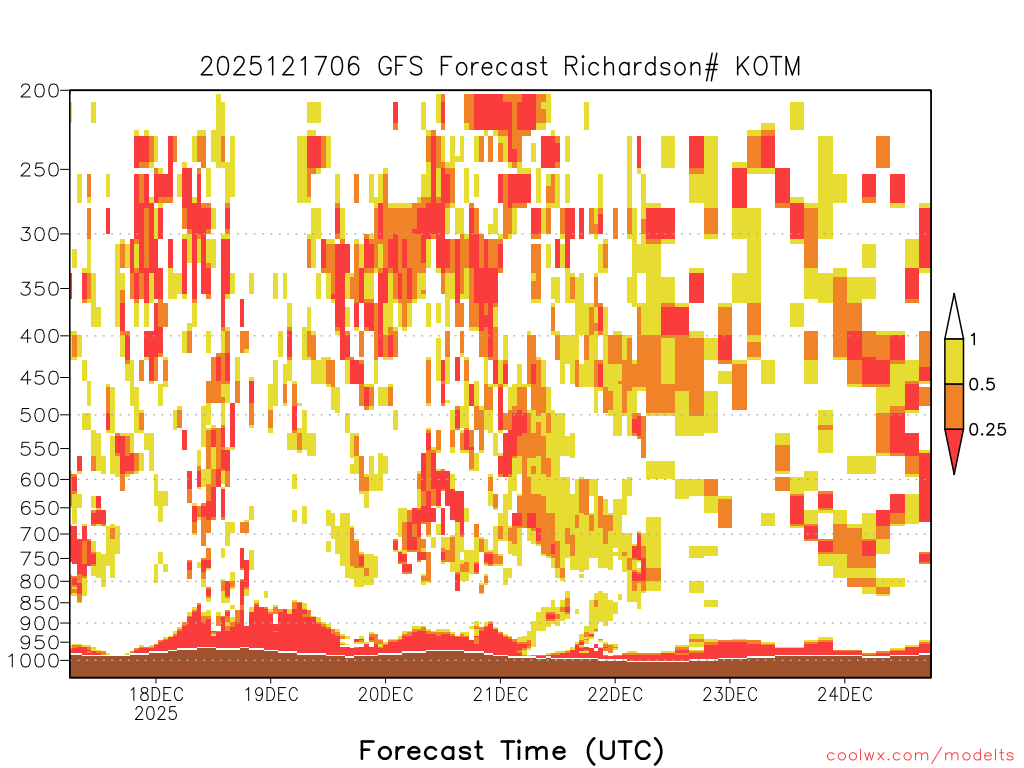 2025121706 GFS Forecast Richardson# KOTM

200
250
300
350
400
450
500
550
600
650
700
750
800
850
900
950
1000

1
0.5
0.25

18DEC
2025
19DEC
20DEC
21DEC
22DEC
23DEC
24DEC

Forecast Time (UTC)

coolwx.com/modelts